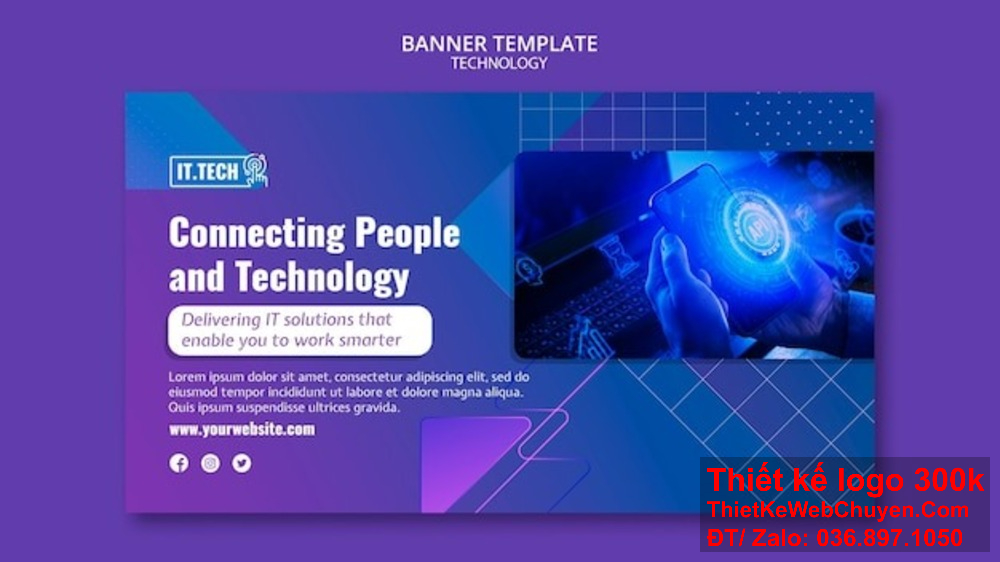 BANNER TEMPLATE
TECHNOLOGY

IT.TECH

Connecting People and Technology

Delivering IT solutions that enable you to work smarter

Lorem ipsum dolor sit amet, consectetur adipiscing elit, sed do eiusmod tempor incididunt ut labore et dolore magna aliqua. Quis ipsum suspendisse ultrices gravida.

www.yourwebsite.com

API

Thiết kế logo 300k
ThietKeWebChuyen.Com
ĐT/ Zalo: 036.897.1050